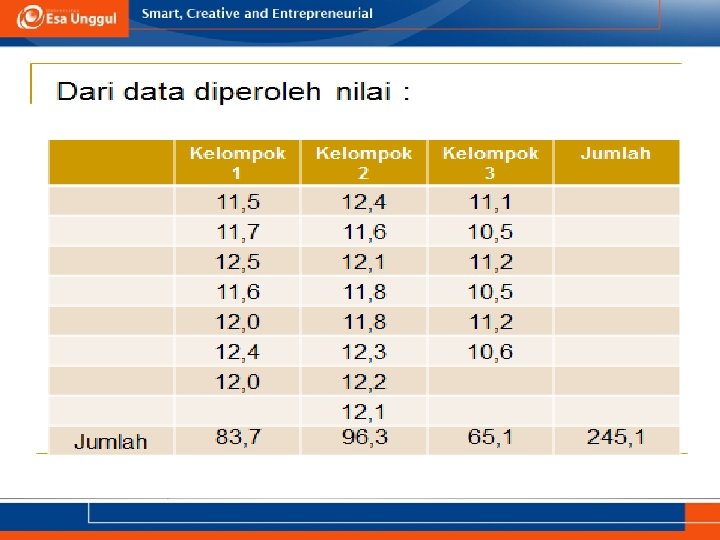 Esa Unggul Smart, Creative and Entrepreneurial

Dari data diperoleh nilai :

| | Kelompok 1 | Kelompok 2 | Kelompok 3 | Jumlah |
|---|---|---|---|---|
| | 11,5 | 12,4 | 11,1 | |
| | 11,7 | 11,6 | 10,5 | |
| | 12,5 | 12,1 | 11,2 | |
| | 11,6 | 11,8 | 10,5 | |
| | 12,0 | 11,8 | 11,2 | |
| | 12,4 | 12,3 | 10,6 | |
| | 12,0 | 12,2 | | |
| | | 12,1 | | |
| Jumlah | 83,7 | 96,3 | 65,1 | 245,1 |